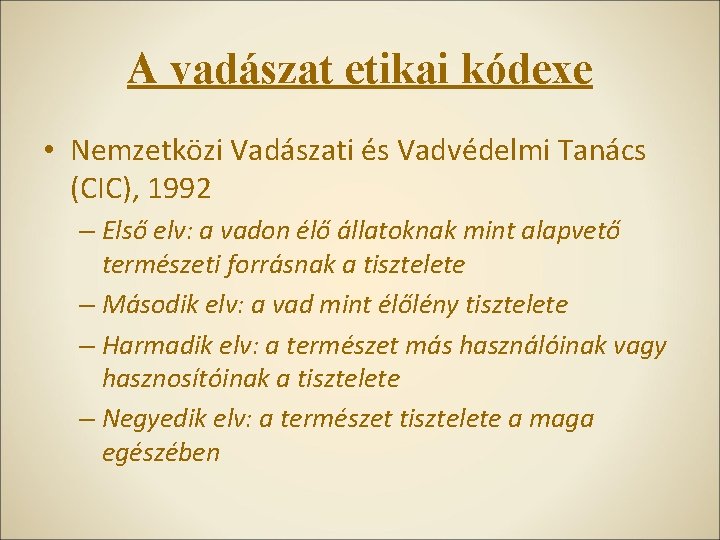 A vadászat etikai kódexe

• Nemzetközi Vadászati és Vadvédelmi Tanács (CIC), 1992

– Első elv: a vadon élő állatoknak mint alapvető természeti forrásnak a tisztelete

– Második elv: a vad mint élőlény tisztelete

– Harmadik elv: a természet más használóinak vagy hasznosítóinak a tisztelete

– Negyedik elv: a természet tisztelete a maga egészében